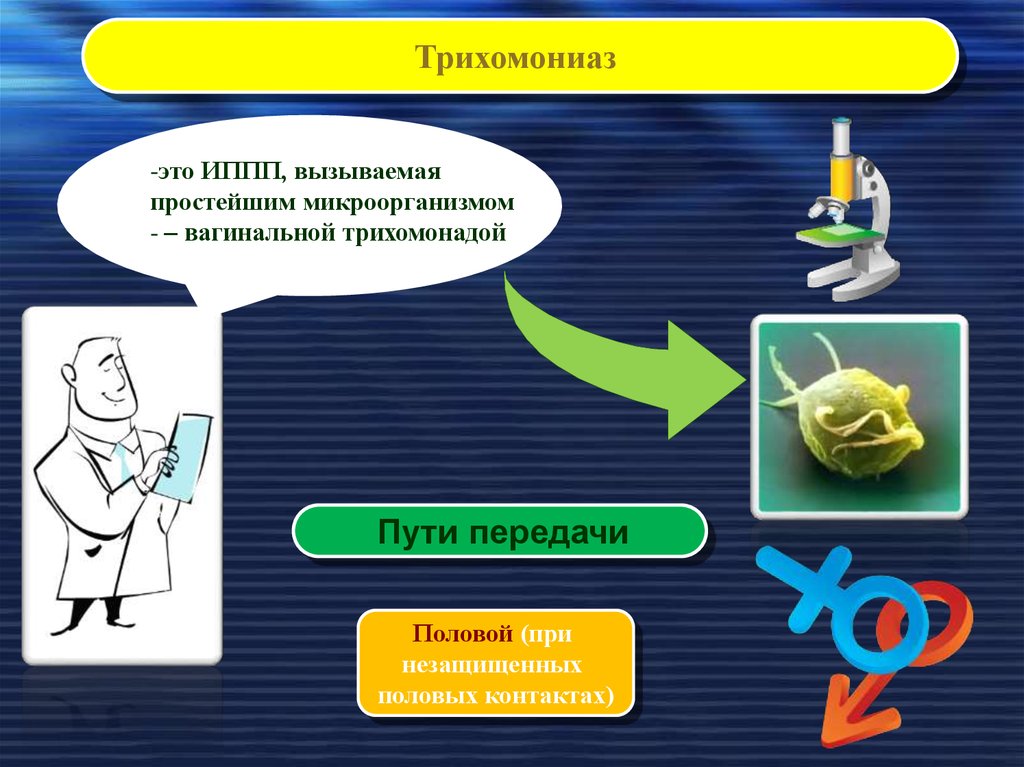 Трихомониаз

-это ИППП, вызываемая простейшим микроорганизмом - – вагинальной трихомонадой

Пути передачи

Половой (при незащищенных половых контактах)